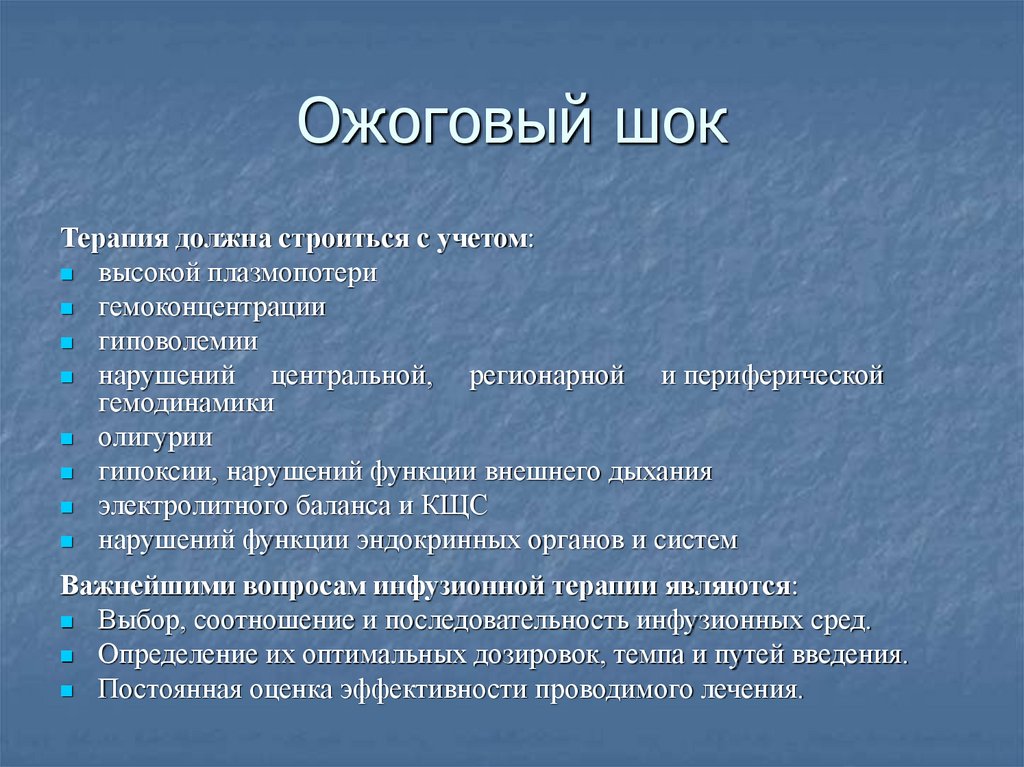 Ожоговый шок

Терапия должна строиться с учетом:
- высокой плазмопотери
- гемоконцентрации
- гиповолемии
- нарушений центральной, регионарной и периферической гемодинамики
- олигурии
- гипоксии, нарушений функции внешнего дыхания
- электролитного баланса и КЩС
- нарушений функции эндокринных органов и систем

Важнейшими вопросам инфузионной терапии являются:
- Выбор, соотношение и последовательность инфузионных сред.
- Определение их оптимальных дозировок, темпа и путей введения.
- Постоянная оценка эффективности проводимого лечения.